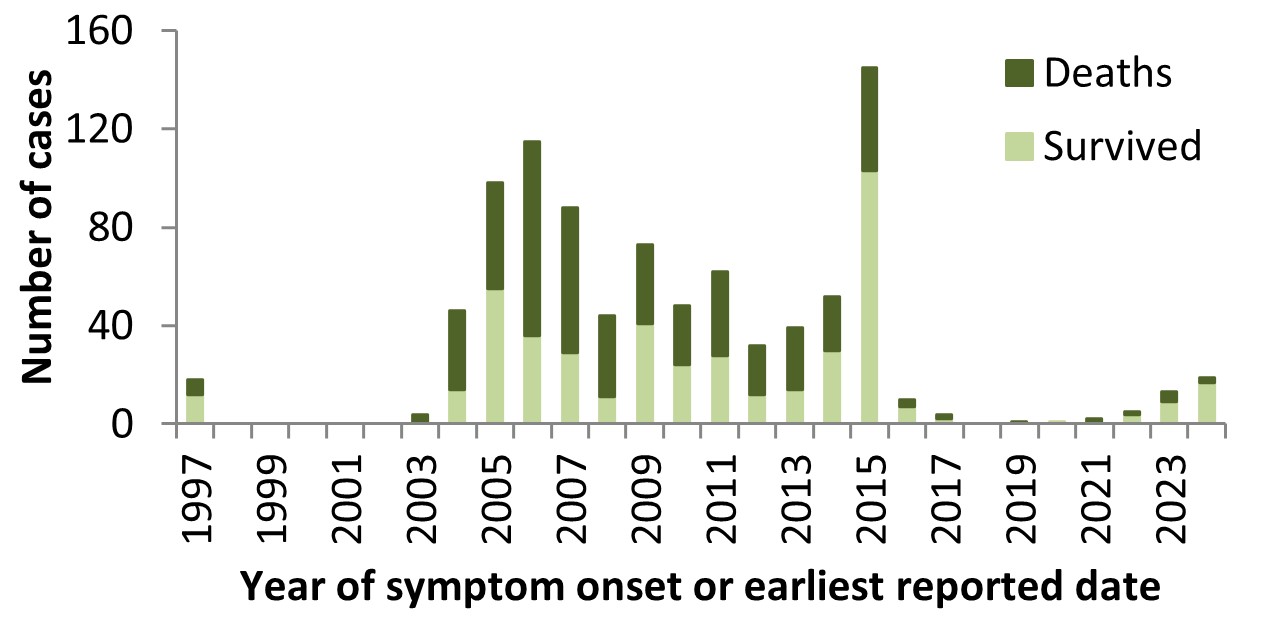 160
120
80
40
0

Number of cases

Deaths
Survived

1997
1999
2001
2003
2005
2007
2009
2011
2013
2015
2017
2019
2021
2023

Year of symptom onset or earliest reported date